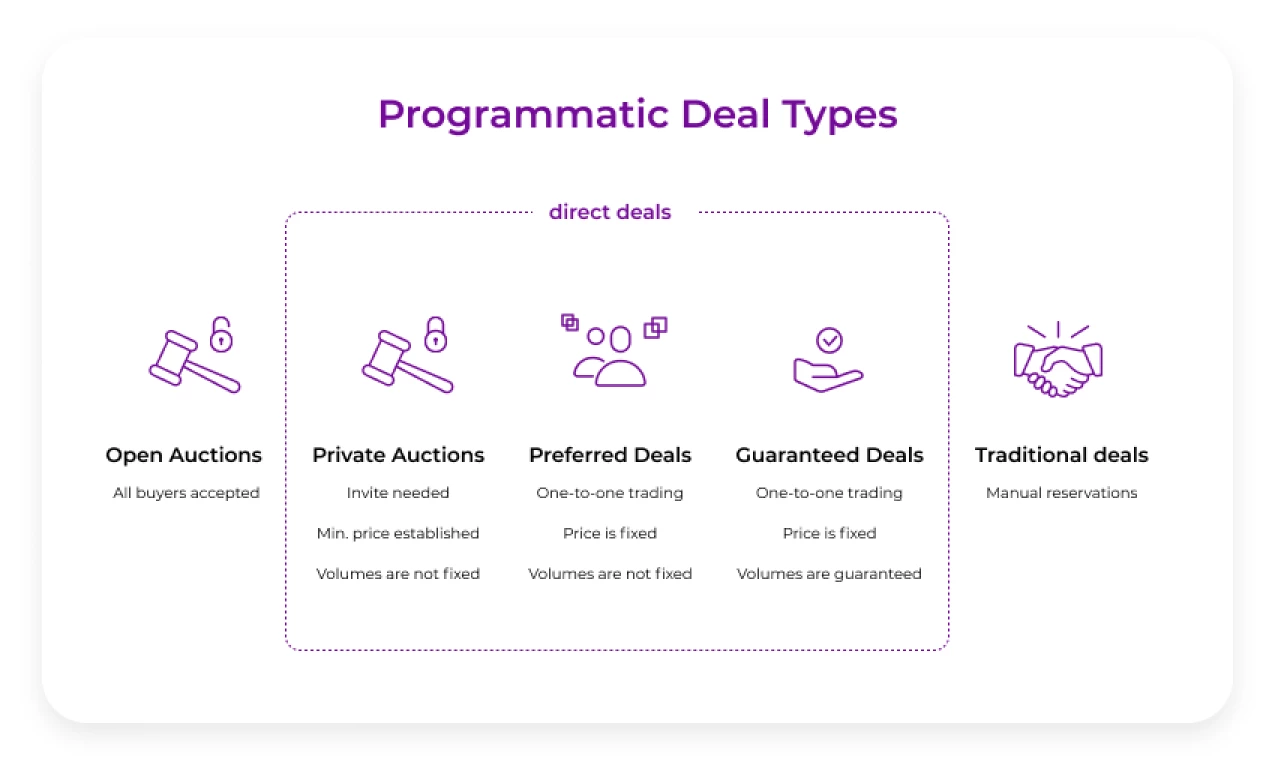 Programmatic Deal Types

direct deals

Open Auctions
All buyers accepted

Private Auctions
Invite needed
Min. price established
Volumes are not fixed

Preferred Deals
One-to-one trading
Price is fixed
Volumes are not fixed

Guaranteed Deals
One-to-one trading
Price is fixed
Volumes are guaranteed

Traditional deals
Manual reservations